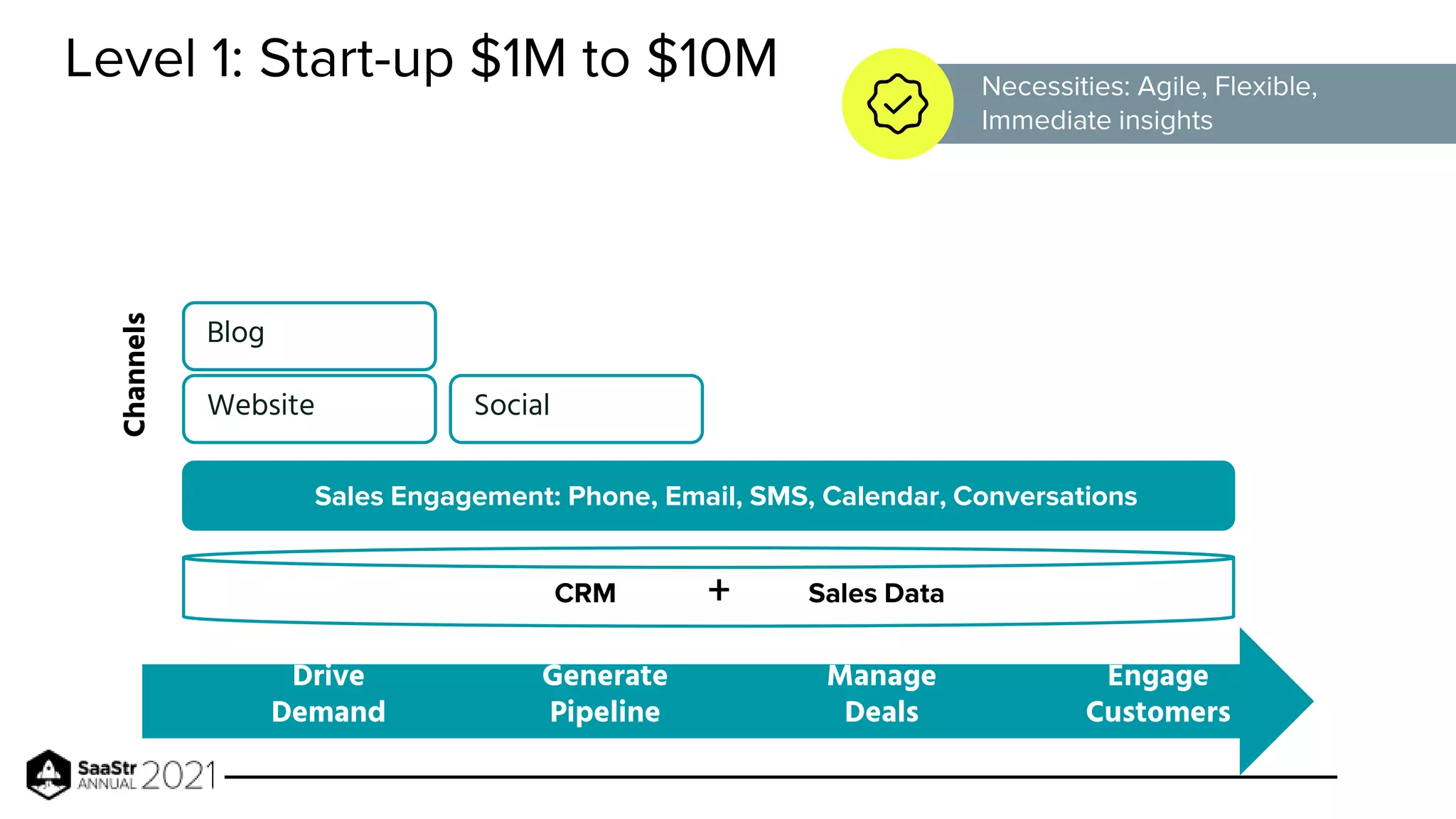 Level 1: Start-up \$1M to \$10M

Necessities: Agile, Flexible, Immediate insights

Channels

Blog

Website

Social

Sales Engagement: Phone, Email, SMS, Calendar, Conversations

CRM + Sales Data

Drive Demand

Generate Pipeline

Manage Deals

Engage Customers

SaaStr ANNUAL 2021